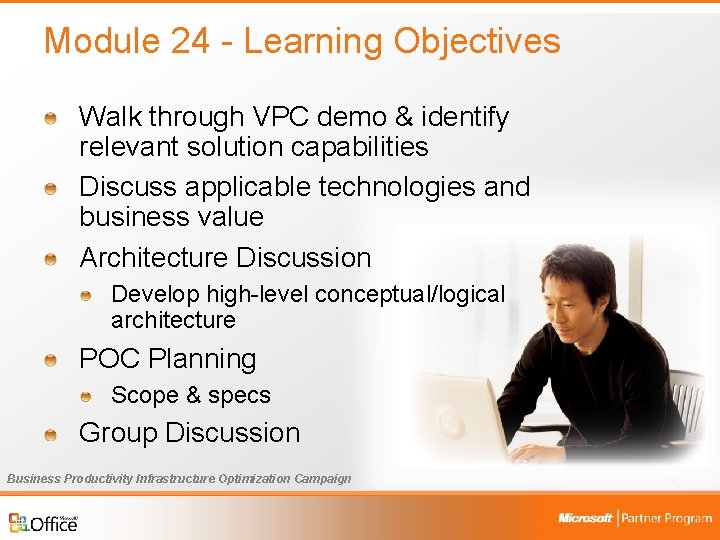 Module 24 - Learning Objectives

Walk through VPC demo & identify relevant solution capabilities

Discuss applicable technologies and business value

Architecture Discussion

Develop high-level conceptual/logical architecture

POC Planning

Scope & specs

Group Discussion

Business Productivity Infrastructure Optimization Campaign

Microsoft Office

Microsoft | Partner Program